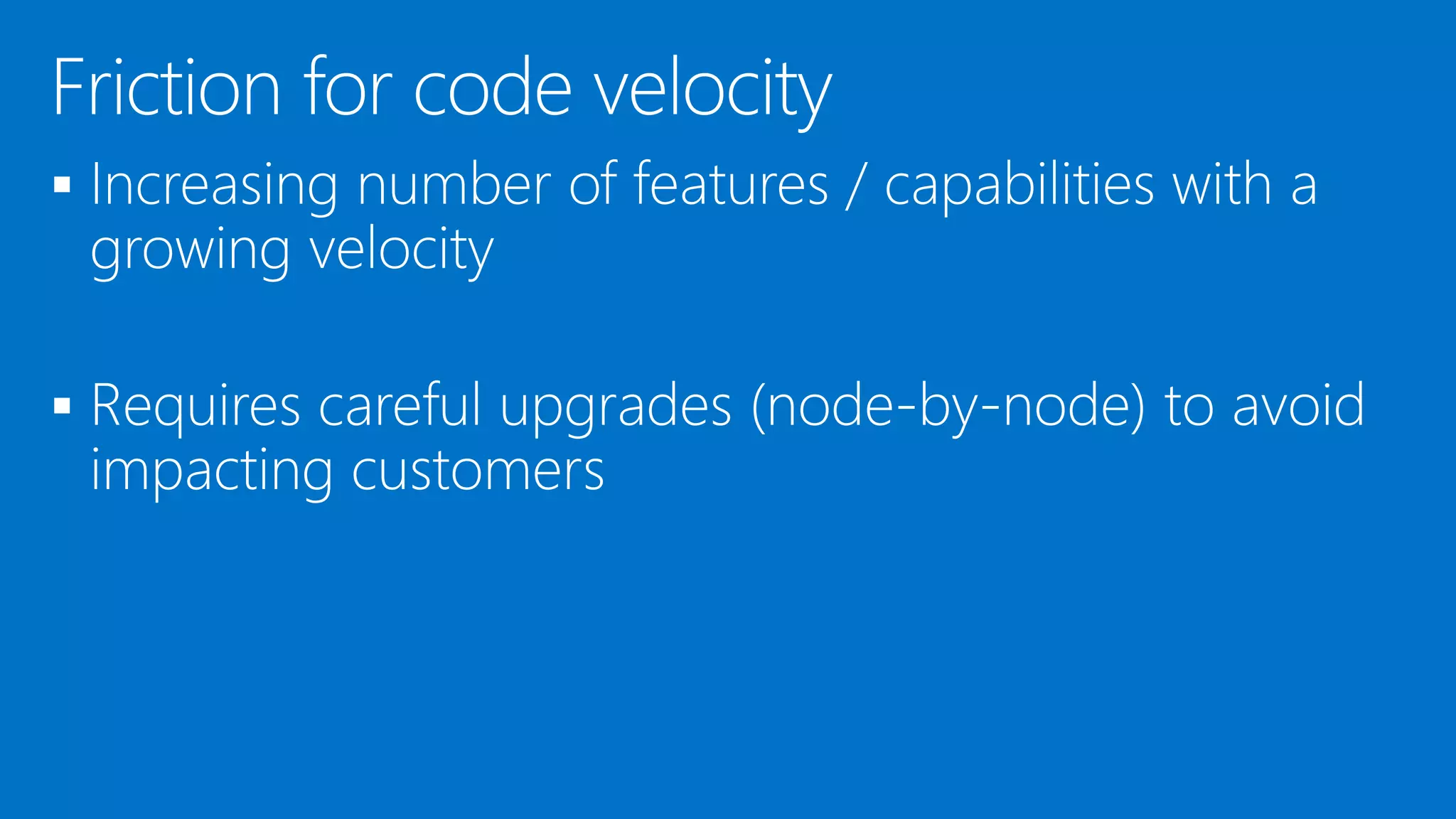 Friction for code velocity

▪ Increasing number of features / capabilities with a growing velocity

▪ Requires careful upgrades (node-by-node) to avoid impacting customers